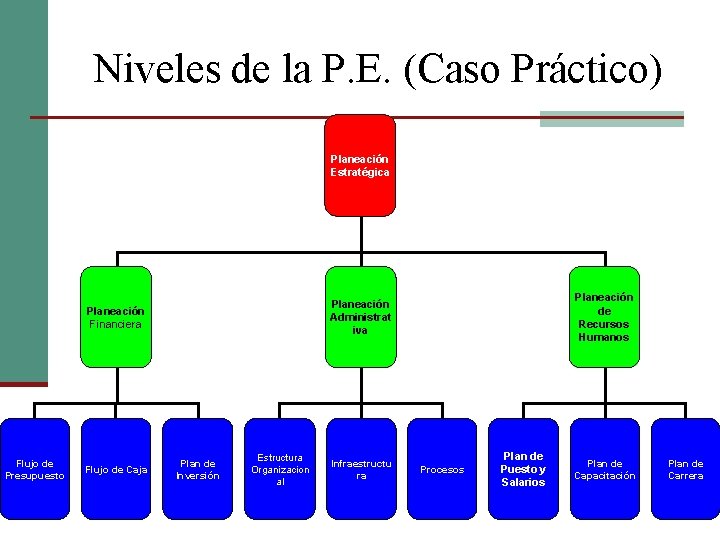 Niveles de la P.E. (Caso Práctico)

Planeación Estratégica

Planeación Financiera

Planeación Administrativa

Planeación de Recursos Humanos

Flujo de Presupuesto

Flujo de Caja

Plan de Inversión

Estructura Organizacional

Infraestructura

Procesos

Plan de Puesto y Salarios

Plan de Capacitación

Plan de Carrera